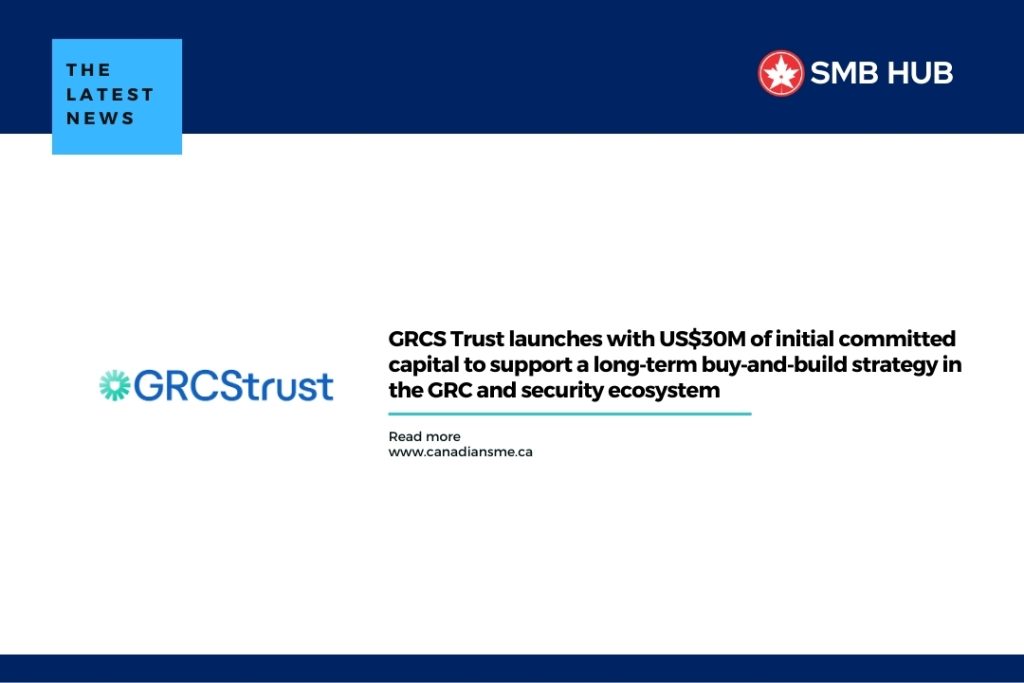 THE LATEST NEWS

SMB HUB

GRCStrust

GRCS Trust launches with US$30M of initial committed capital to support a long-term buy-and-build strategy in the GRC and security ecosystem

Read more
www.canadiansme.ca